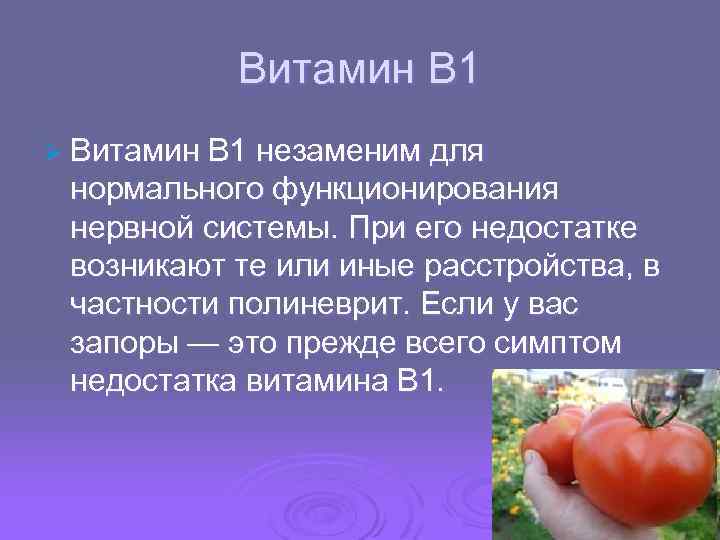 Витамин В1

Витамин В1 незаменим для нормального функционирования нервной системы. При его недостатке возникают те или иные расстройства, в частности полиневрит. Если у вас запоры — это прежде всего симптом недостатка витамина В1.